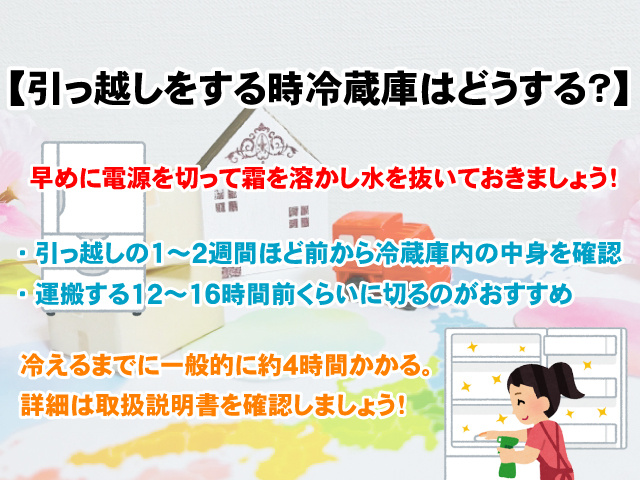 【引っ越しをする時冷蔵庫はどうする?】

早めに電源を切って霜を溶かし水を抜いておきましょう!

・引っ越しの1～2週間ほど前から冷蔵庫内の中身を確認
・運搬する12～16時間前くらいに切るのがおすすめ

冷えるまでに一般的に約4時間かかる。
詳細は取扱説明書を確認しましょう!